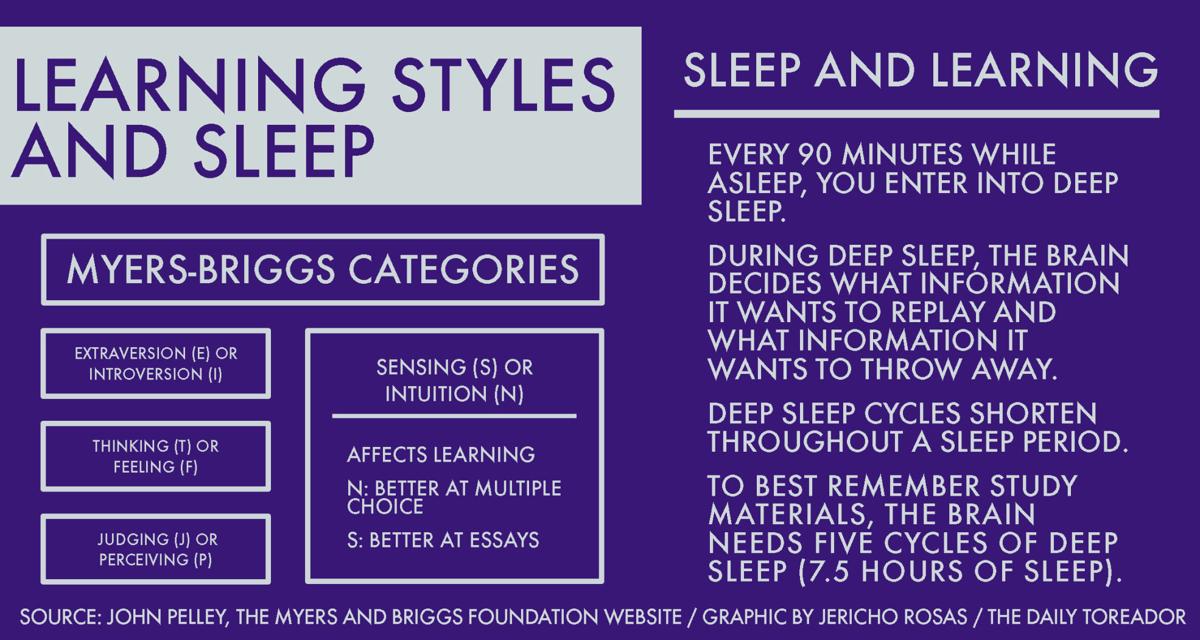 LEARNING STYLES AND SLEEP

MYERS-BRIGGS CATEGORIES

EXTRAVERSION (E) OR INTROVERSION (I)

THINKING (T) OR FEELING (F)

JUDGING (J) OR PERCEIVING (P)

SENSING (S) OR INTUITION (N)

AFFECTS LEARNING

N: BETTER AT MULTIPLE CHOICE

S: BETTER AT ESSAYS

SLEEP AND LEARNING

EVERY 90 MINUTES WHILE ASLEEP, YOU ENTER INTO DEEP SLEEP.

DURING DEEP SLEEP, THE BRAIN DECIDES WHAT INFORMATION IT WANTS TO REPLAY AND WHAT INFORMATION IT WANTS TO THROW AWAY.

DEEP SLEEP CYCLES SHORTEN THROUGHOUT A SLEEP PERIOD.

TO BEST REMEMBER STUDY MATERIALS, THE BRAIN NEEDS FIVE CYCLES OF DEEP SLEEP (7.5 HOURS OF SLEEP).

SOURCE: JOHN PELLEY, THE MYERS AND BRIGGS FOUNDATION WEBSITE / GRAPHIC BY JERICHO ROSAS / THE DAILY TOREADOR